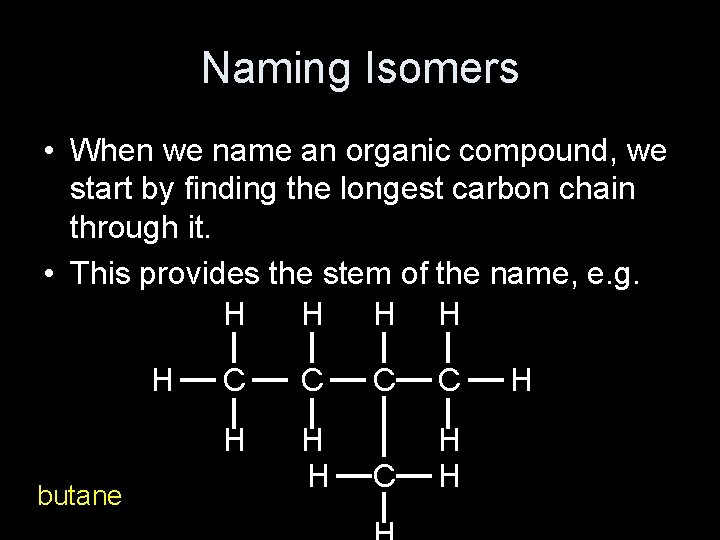 Naming Isomers

• When we name an organic compound, we start by finding the longest carbon chain through it.

• This provides the stem of the name, e.g.

H H H H
H — C — C — C — C — H
H H H
H — C — H
H

butane